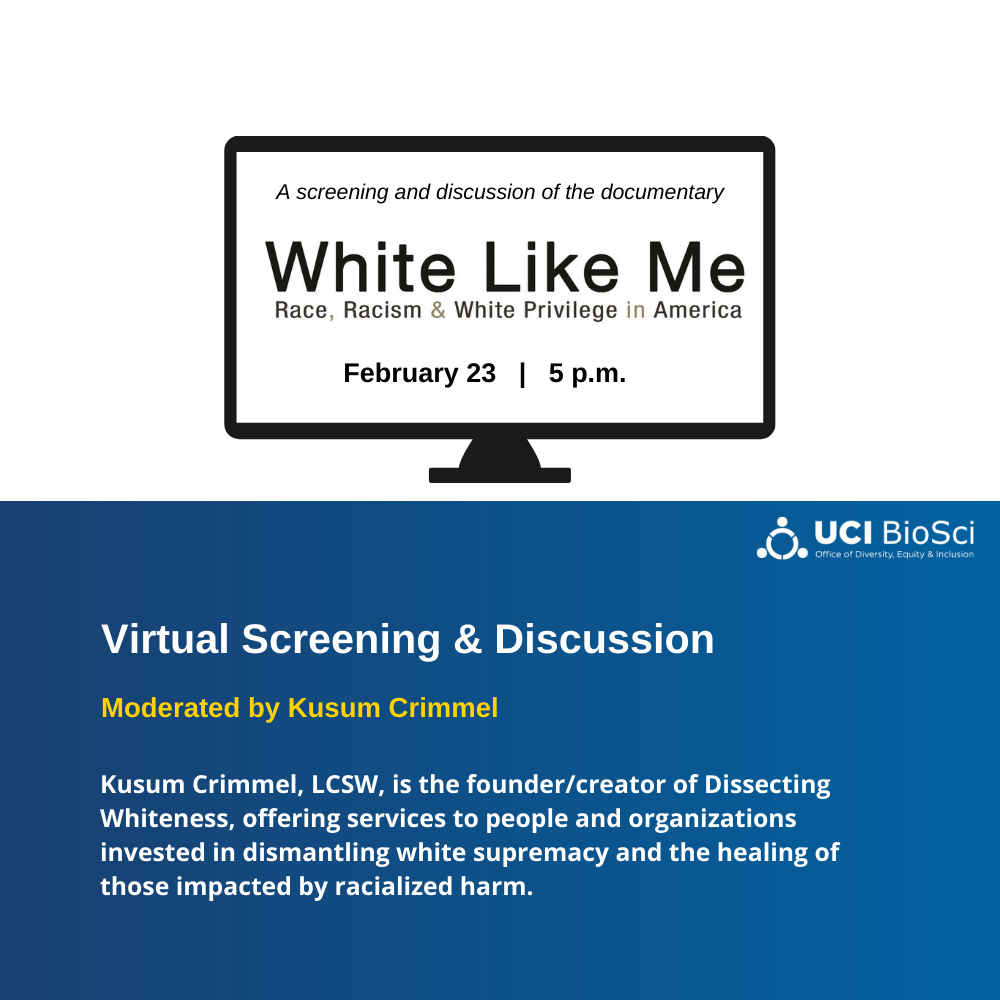 A screening and discussion of the documentary

White Like Me

Race, Racism & White Privilege in America

February 23 | 5 p.m.

UCI BioSci
Office of Diversity, Equity & Inclusion

Virtual Screening & Discussion

Moderated by Kusum Crimmel

Kusum Crimmel, LCSW, is the founder/creator of Dissecting Whiteness, offering services to people and organizations invested in dismantling white supremacy and the healing of those impacted by racialized harm.